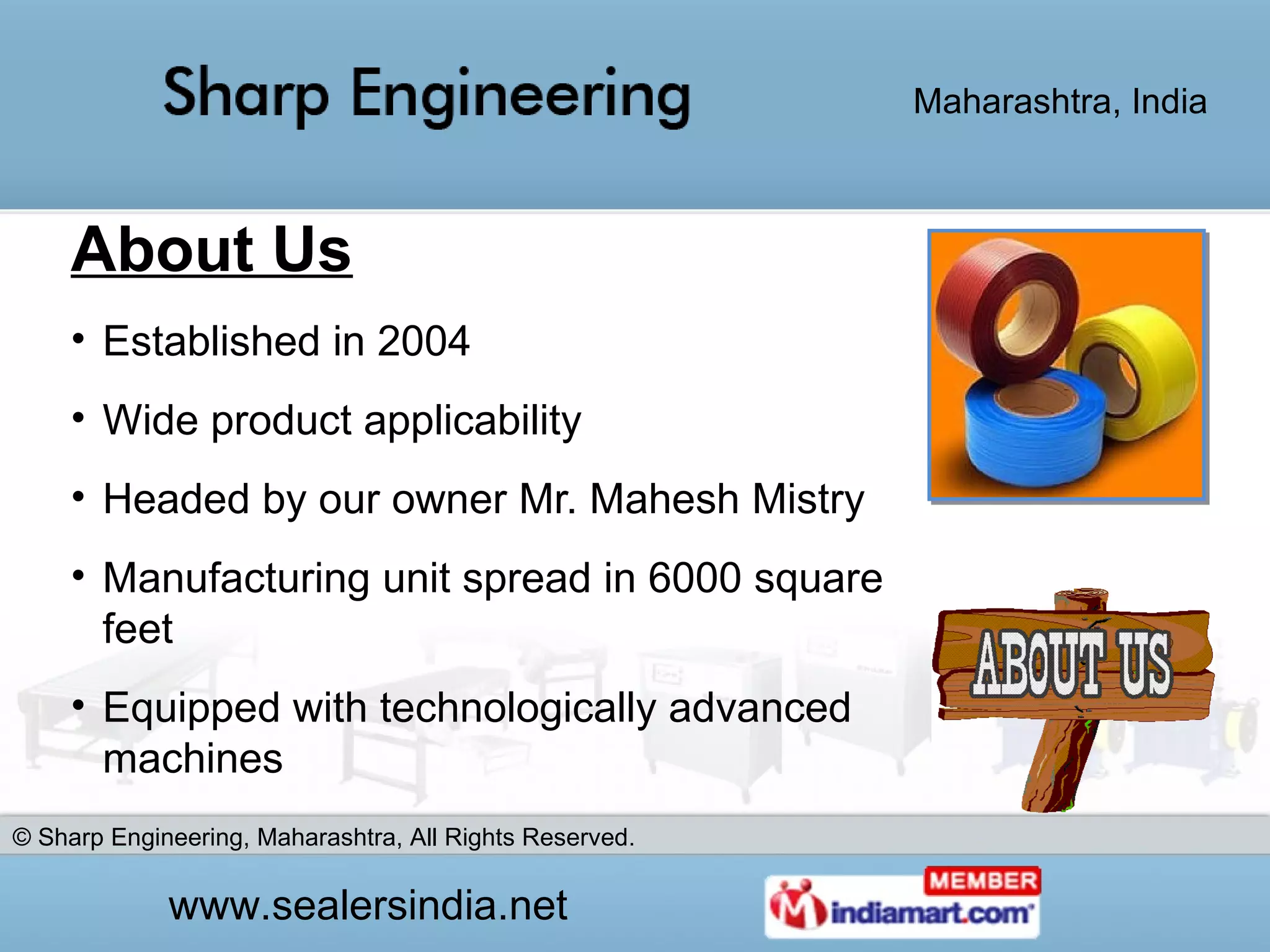 Sharp Engineering

Maharashtra, India

About Us

• Established in 2004

• Wide product applicability

• Headed by our owner Mr. Mahesh Mistry

• Manufacturing unit spread in 6000 square feet

• Equipped with technologically advanced machines

ABOUT US

© Sharp Engineering, Maharashtra, All Rights Reserved.

www.sealersindia.net

MEMBER
indiamart.com